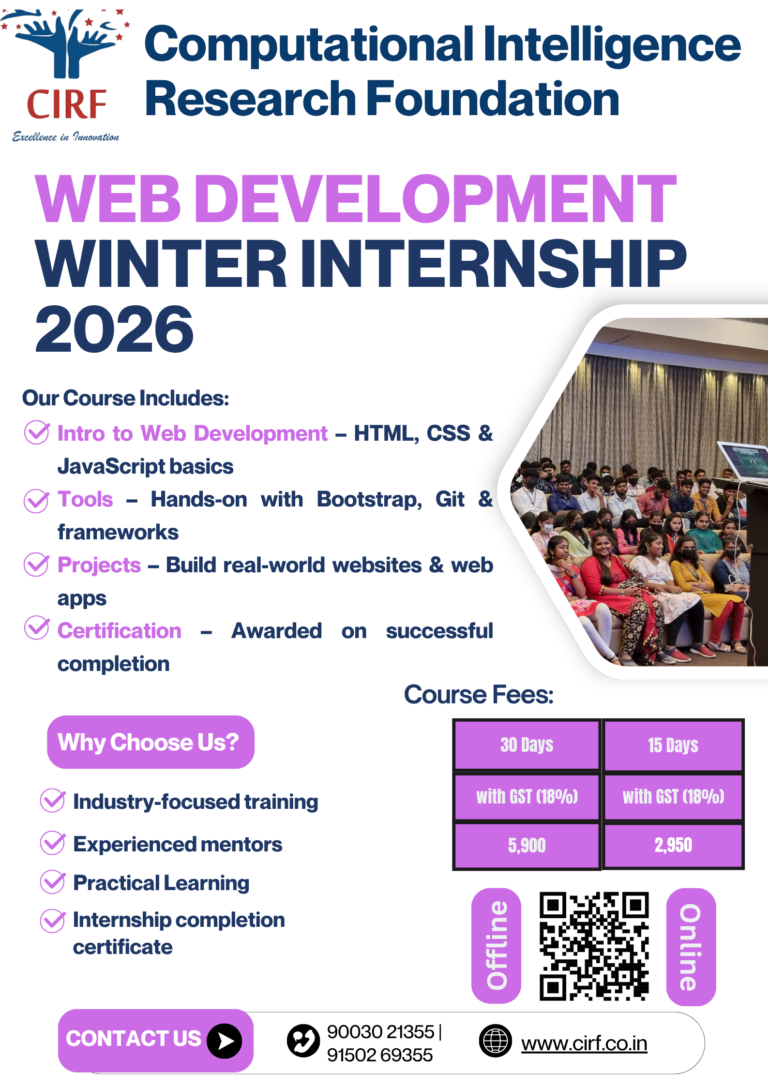 CIRF
Excellence in Innovation

Computational Intelligence Research Foundation

WEB DEVELOPMENT WINTER INTERNSHIP 2026

Our Course Includes:

Intro to Web Development – HTML, CSS & JavaScript basics

Tools – Hands-on with Bootstrap, Git & frameworks

Projects – Build real-world websites & web apps

Certification – Awarded on successful completion

Course Fees:

| 30 Days | 15 Days |
|---|---|
| with GST (18%) | with GST (18%) |
| 5,900 | 2,950 |

Why Choose Us?

Industry-focused training

Experienced mentors

Practical Learning

Internship completion certificate

Offline

Online

CONTACT US

90030 21355 | 91502 69355

www.cirf.co.in